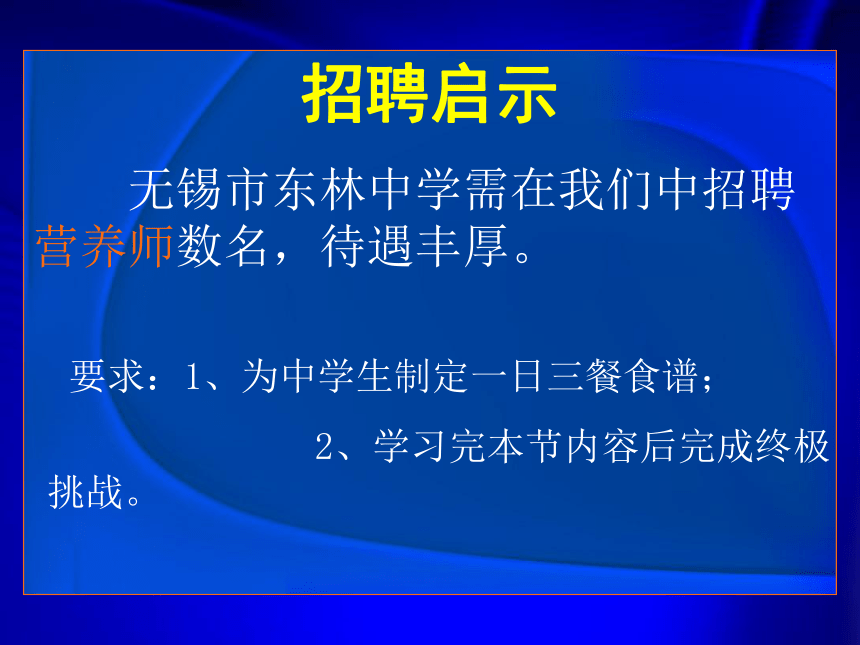 招聘启示

无锡市东林中学需在我们中招聘营养师数名，待遇丰厚。

要求：1、为中学生制定一日三餐食谱；

2、学习完本节内容后完成终极挑战。